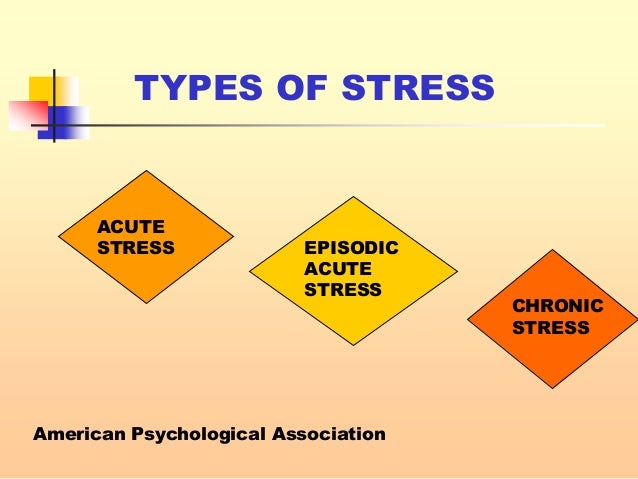 TYPES OF STRESS

ACUTE STRESS

EPISODIC ACUTE STRESS

CHRONIC STRESS

American Psychological Association